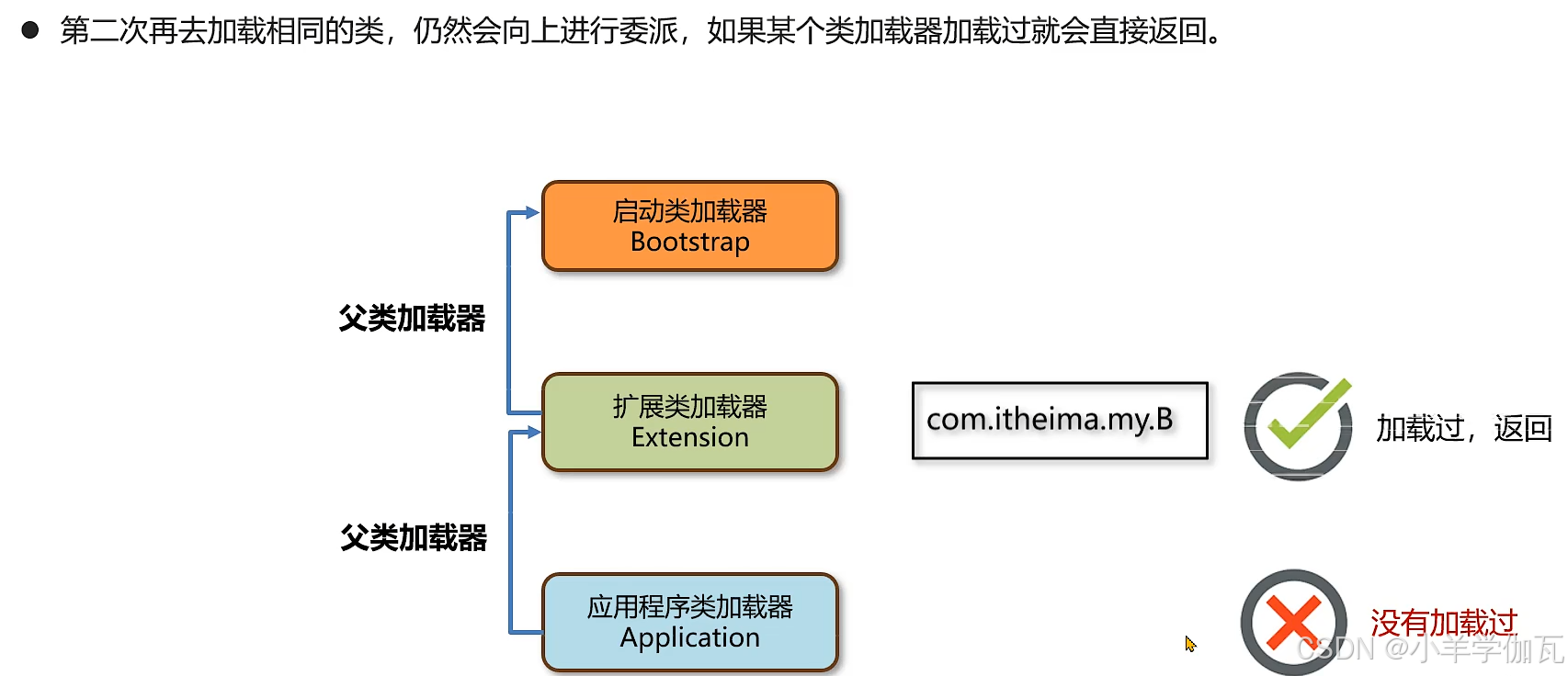 ● 第二次再去加载相同的类，仍然会向上进行委派，如果某个类加载器加载过就会直接返回。

启动类加载器
Bootstrap

父类加载器

扩展类加载器
Extension

com.itheima.my.B

加载过，返回

父类加载器

应用程序类加载器
Application

没有加载过

CSDN @小羊学伽瓦